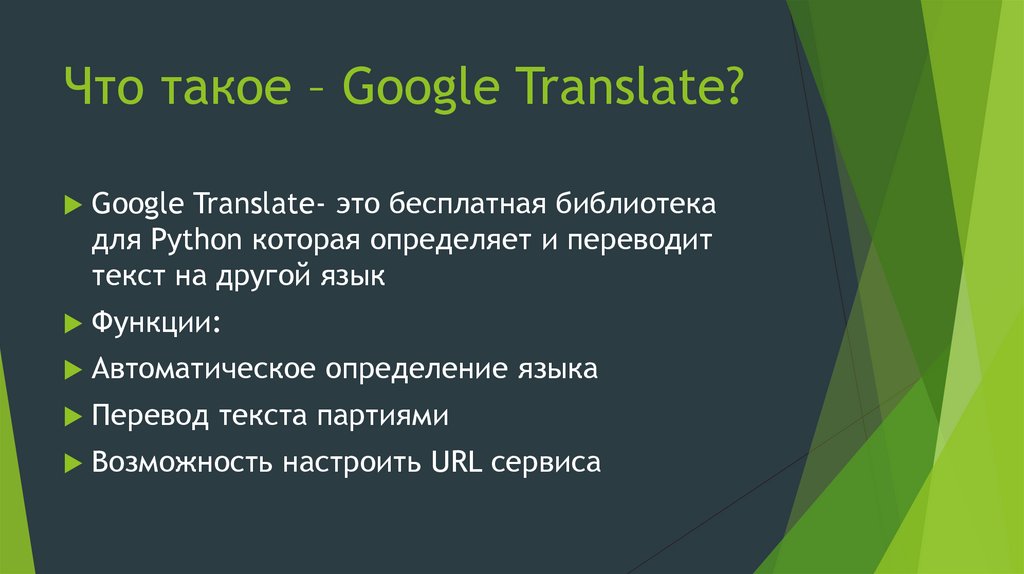 Что такое – Google Translate?

Google Translate- это бесплатная библиотека для Python которая определяет и переводит текст на другой язык

Функции:

Автоматическое определение языка

Перевод текста партиями

Возможность настроить URL сервиса